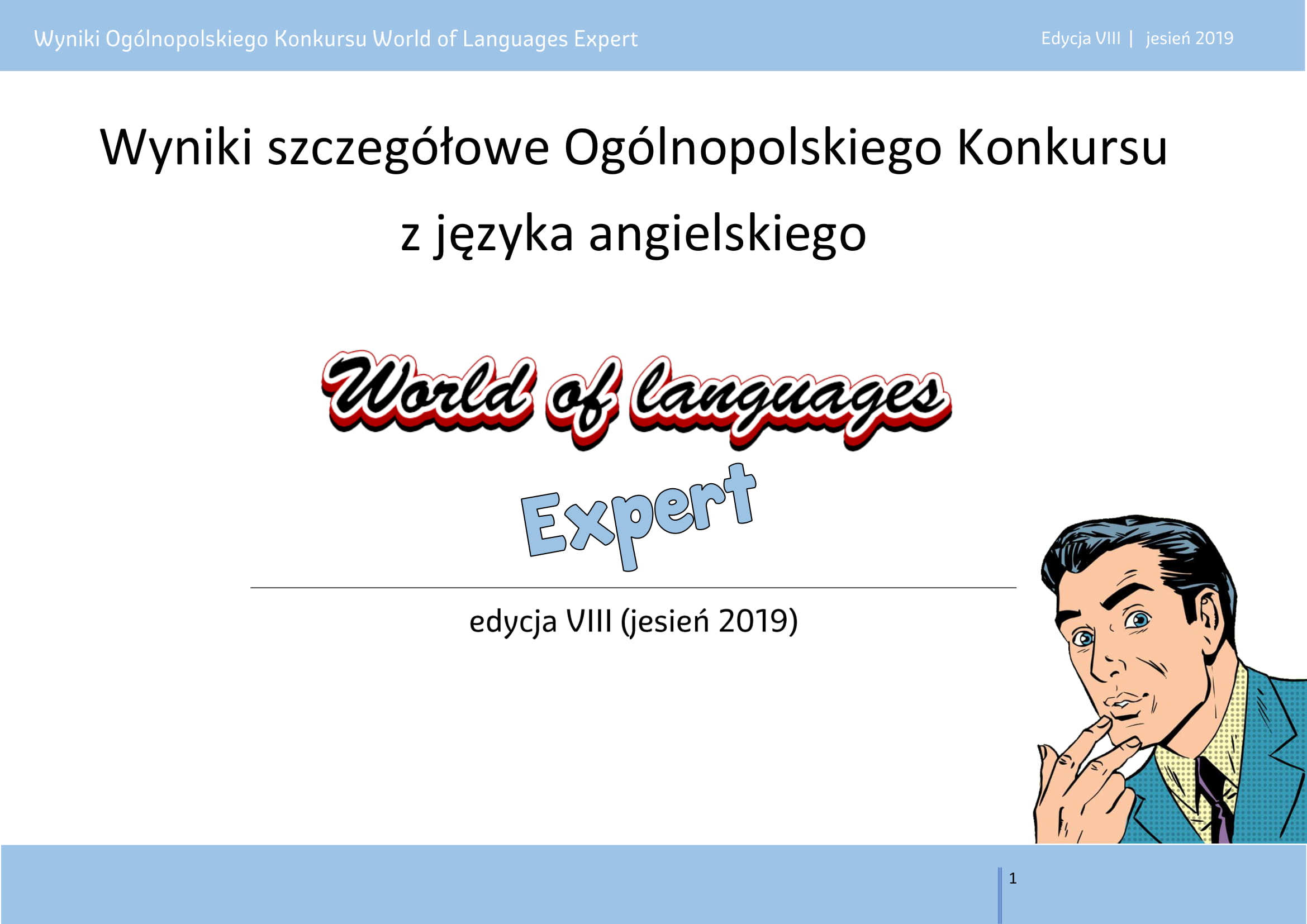 Wyniki Ogólnopolskiego Konkursu World of Languages Expert

Edycja VIII | jesień 2019

Wyniki szczegółowe Ogólnopolskiego Konkursu z języka angielskiego

World of languages

Expert

edycja VIII (jesień 2019)

1